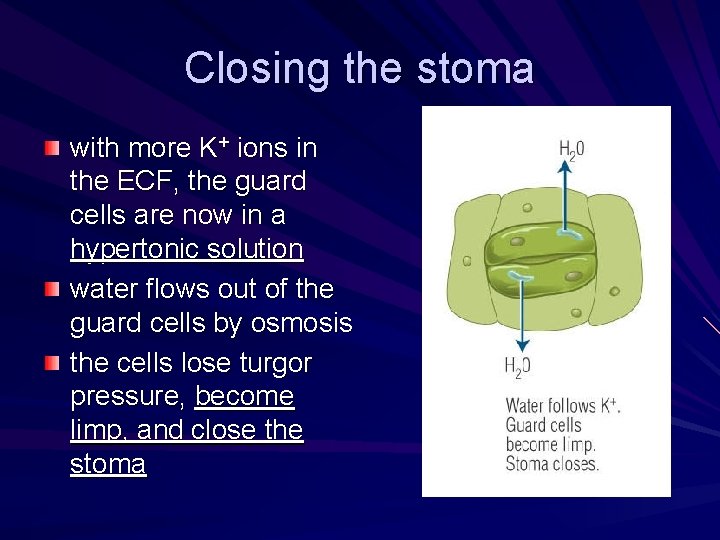 Closing the stoma

with more $K^+$ ions in the ECF, the guard cells are now in a hypertonic solution

water flows out of the guard cells by osmosis

the cells lose turgor pressure, become limp, and close the stoma

$H_2O$

$H_2O$

Water follows $K^+$.
Guard cells become limp.
Stoma closes.